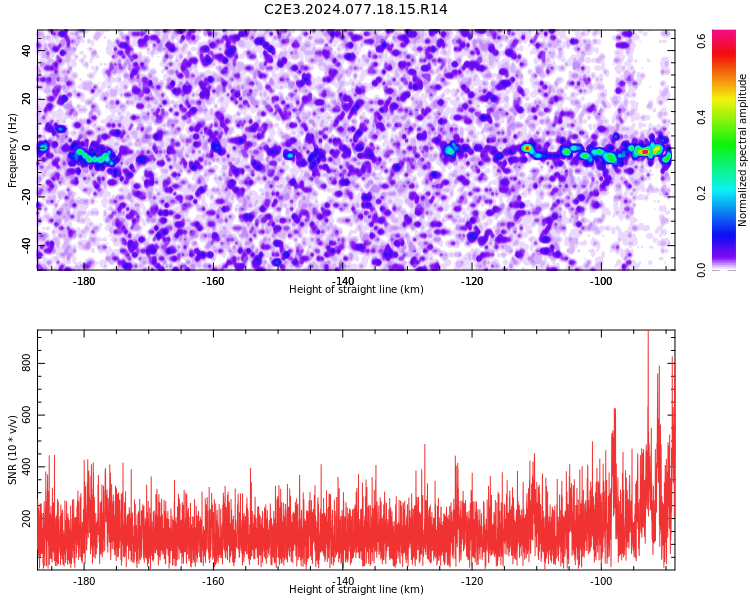 C2E3.2024.077.18.15.R14

Frequency (Hz)
40
20
0
-20
-40
-180
-160
-140
-120
-100
Height of straight line (km)

Normalized spectral amplitude
0.6
0.4
0.2
0.0

SNR (10 * v/v)
800
600
400
200
-180
-160
-140
-120
-100
Height of straight line (km)